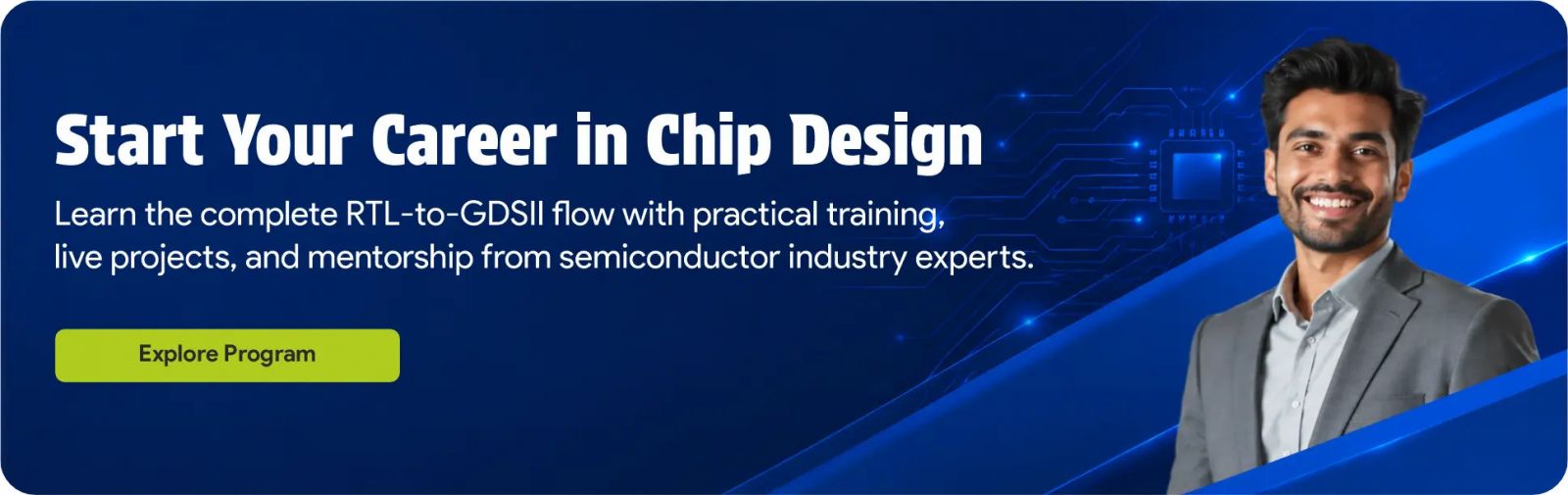 Start Your Career in Chip Design

Learn the complete RTL-to-GDSII flow with practical training, live projects, and mentorship from semiconductor industry experts.

Explore Program